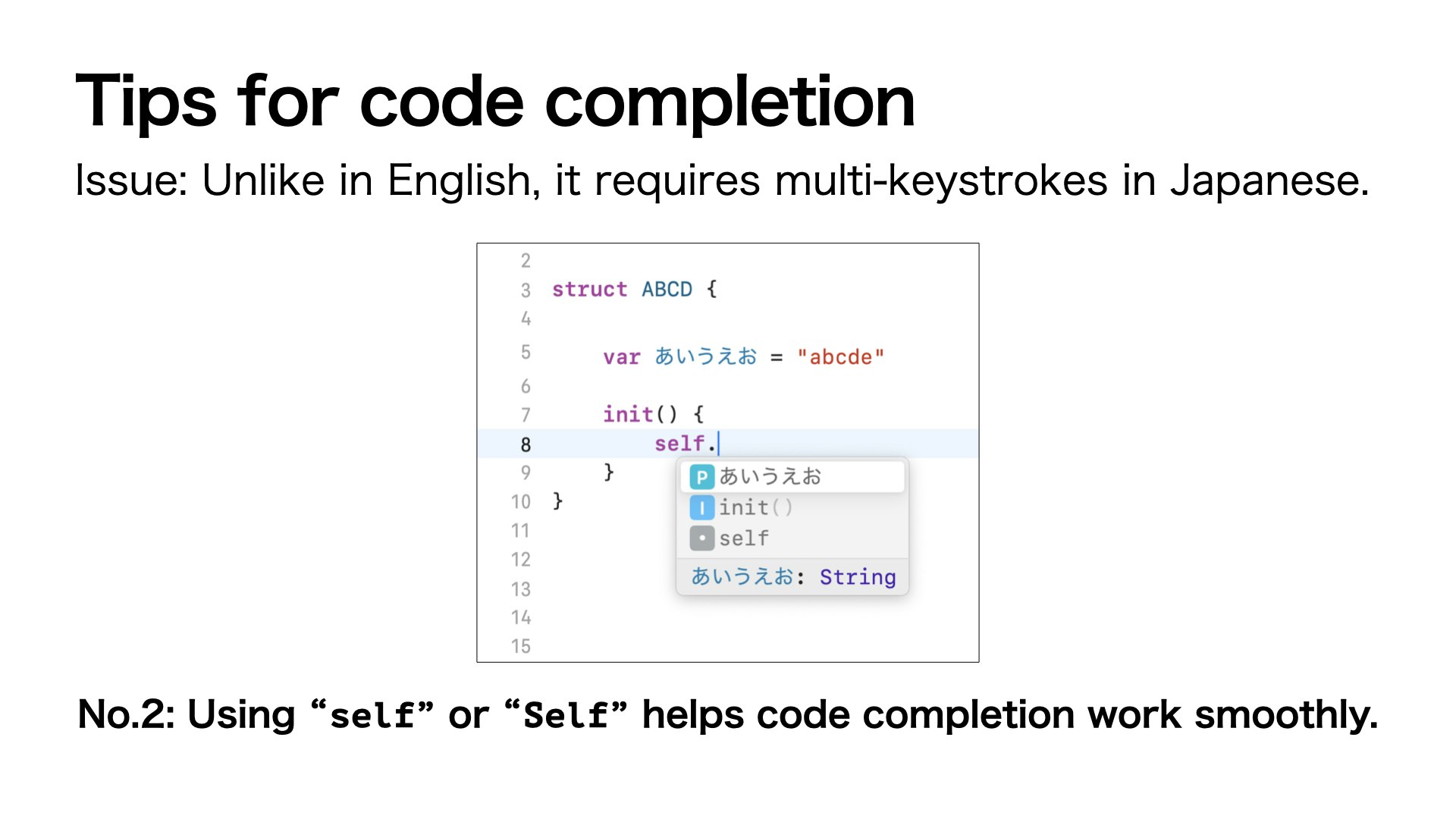 Tips for code completion

Issue: Unlike in English, it requires multi-keystrokes in Japanese.

2
3 struct ABCD {
4
5 var あいうえお = "abcde"
6
7 init() {
8 self.
9 }
10 }
11
12
13
14
15

P あいうえお
I init()
self
あいうえお: String

No.2: Using “self” or “Self” helps code completion work smoothly.